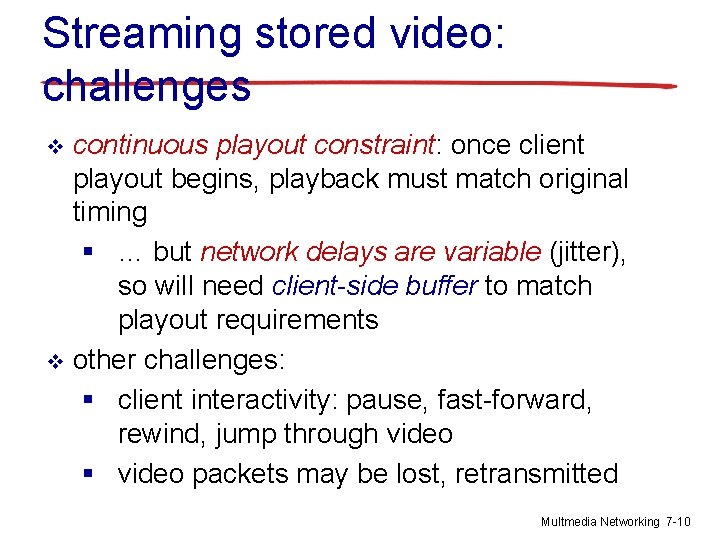 Streaming stored video: challenges

❖ continuous playout constraint: once client playout begins, playback must match original timing

▪ … but network delays are variable (jitter), so will need client-side buffer to match playout requirements

❖ other challenges:

▪ client interactivity: pause, fast-forward, rewind, jump through video

▪ video packets may be lost, retransmitted

Multmedia Networking 7-10